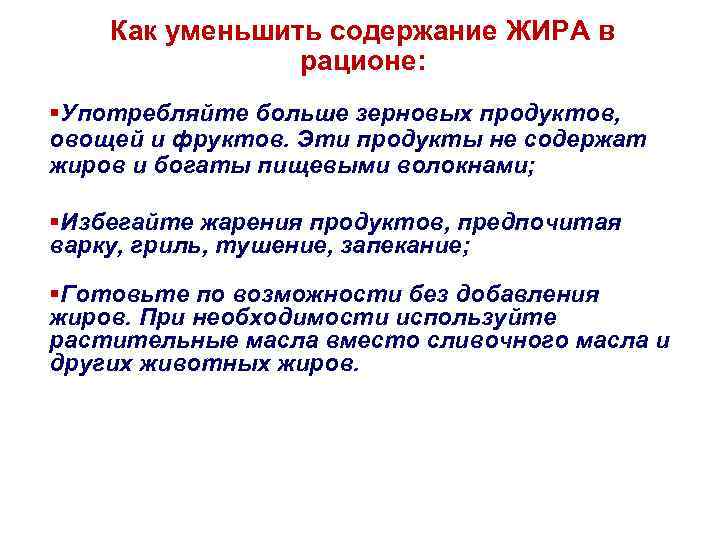 Как уменьшить содержание ЖИРА в рационе:

▪Употребляйте больше зерновых продуктов, овощей и фруктов. Эти продукты не содержат жиров и богаты пищевыми волокнами;

▪Избегайте жарения продуктов, предпочитая варку, гриль, тушение, запекание;

▪Готовьте по возможности без добавления жиров. При необходимости используйте растительные масла вместо сливочного масла и других животных жиров.